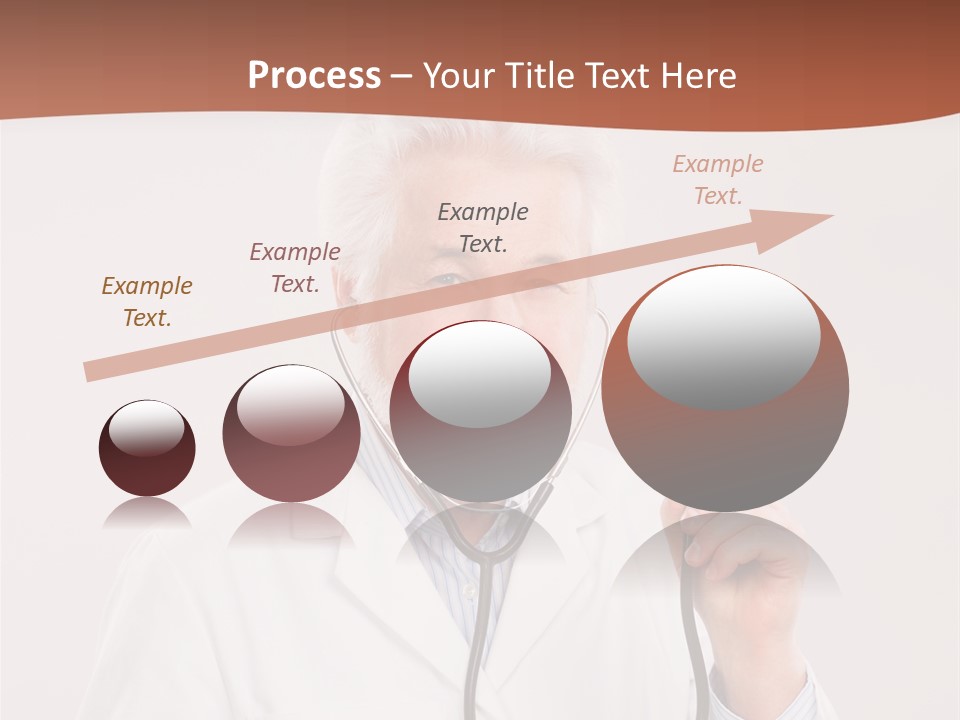 Process – Your Title Text Here

Example Text.

Example Text.

Example Text.

Example Text.